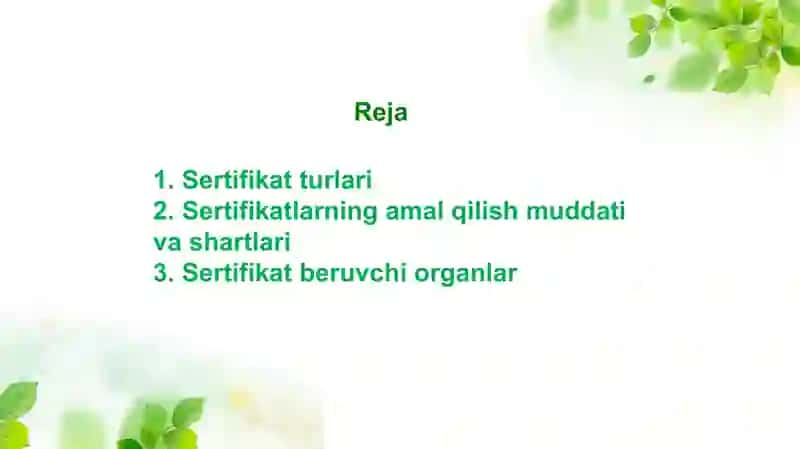 Reja

1. Sertifikat turlari
2. Sertifikatlarning amal qilish muddati va shartlari
3. Sertifikat beruvchi organlar